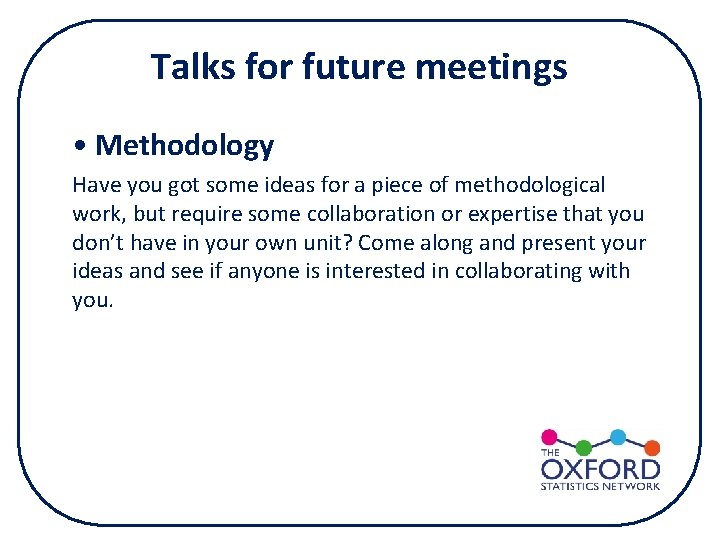 Talks for future meetings

• Methodology

Have you got some ideas for a piece of methodological work, but require some collaboration or expertise that you don't have in your own unit? Come along and present your ideas and see if anyone is interested in collaborating with you.

THE
OXFORD
STATISTICS NETWORK